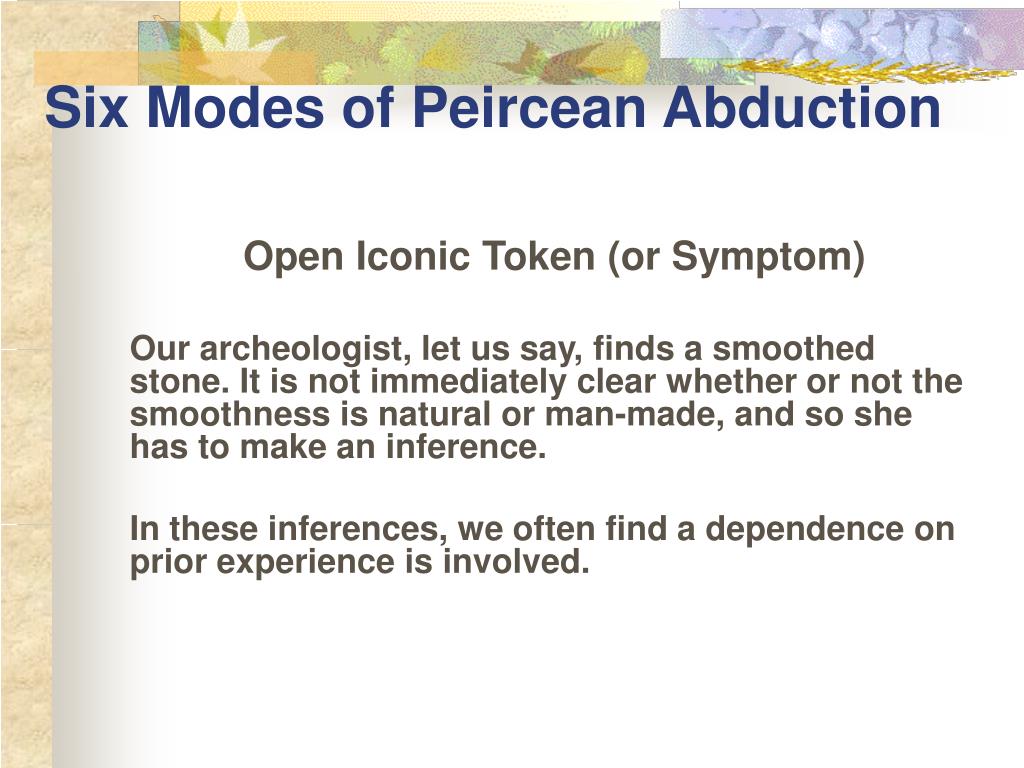 Six Modes of Peircean Abduction

Open Iconic Token (or Symptom)

Our archeologist, let us say, finds a smoothed stone. It is not immediately clear whether or not the smoothness is natural or man-made, and so she has to make an inference.

In these inferences, we often find a dependence on prior experience is involved.